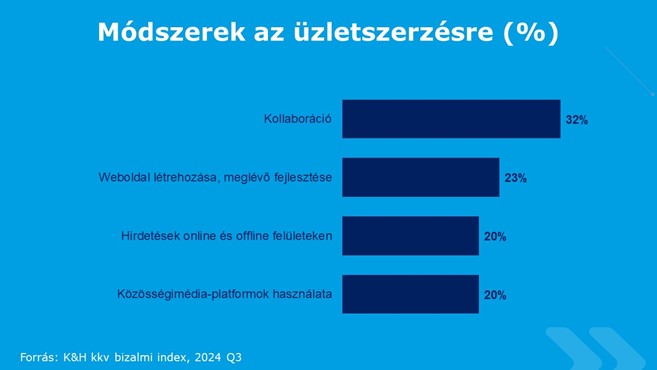 Módszerek az üzletszerzésre (%)

Kollaboráció 32%

Weboldal létrehozása, meglévő fejlesztése 23%

Hirdetések online és offline felületeken 20%

Közösségimédia-platformok használata 20%

Forrás: K&H kkv bizalmi index, 2024 Q3